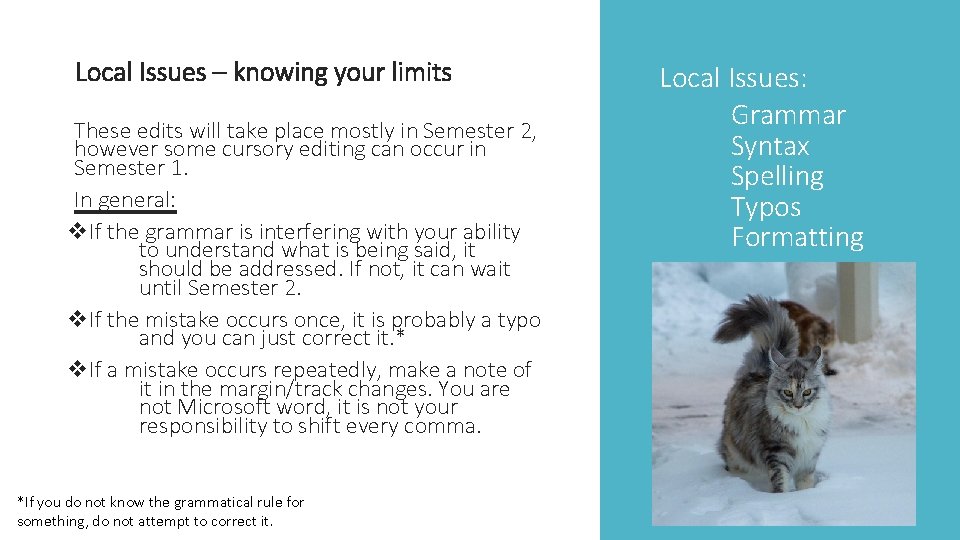 Local Issues – knowing your limits

These edits will take place mostly in Semester 2, however some cursory editing can occur in Semester 1.

In general:

❖If the grammar is interfering with your ability to understand what is being said, it should be addressed. If not, it can wait until Semester 2.

❖If the mistake occurs once, it is probably a typo and you can just correct it.*

❖If a mistake occurs repeatedly, make a note of it in the margin/track changes. You are not Microsoft word, it is not your responsibility to shift every comma.

*If you do not know the grammatical rule for something, do not attempt to correct it.

Local Issues:
Grammar
Syntax
Spelling
Typos
Formatting